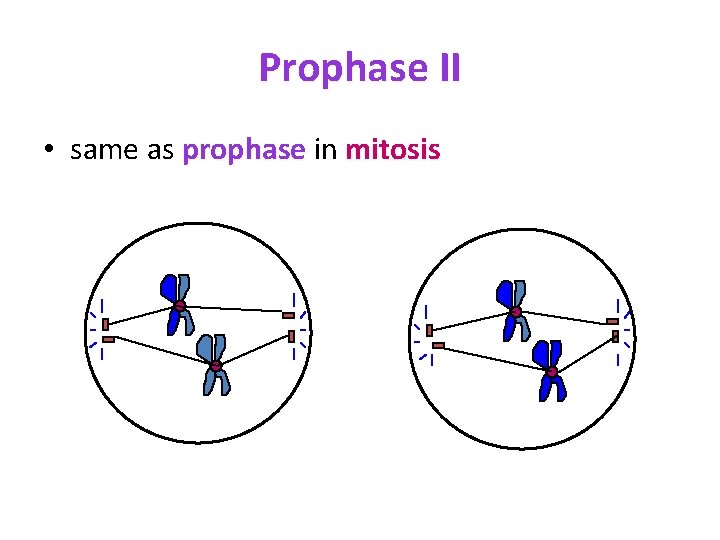 Prophase II

• same as prophase in mitosis